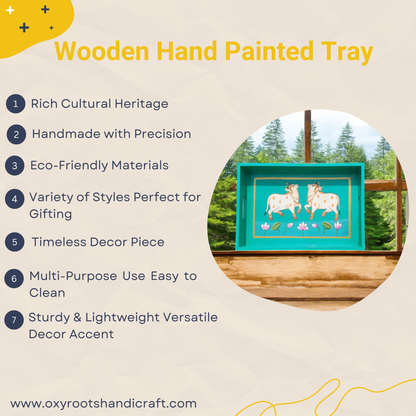 Wooden Hand Painted Tray

1 Rich Cultural Heritage

2 Handmade with Precision

3 Eco-Friendly Materials

4 Variety of Styles Perfect for Gifting

5 Timeless Decor Piece

6 Multi-Purpose Use Easy to Clean

7 Sturdy & Lightweight Versatile Decor Accent

www.oxyrootshandicraft.com